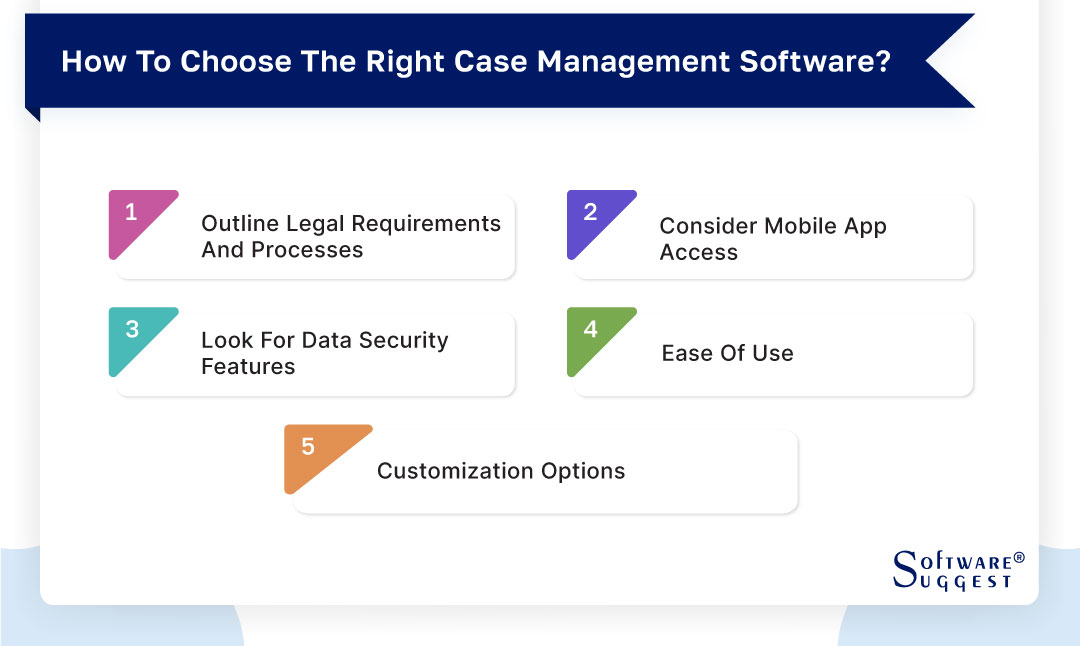 How To Choose The Right Case Management Software?

1 Outline Legal Requirements And Processes

2 Consider Mobile App Access

3 Look For Data Security Features

4 Ease Of Use

5 Customization Options

Software® Suggest